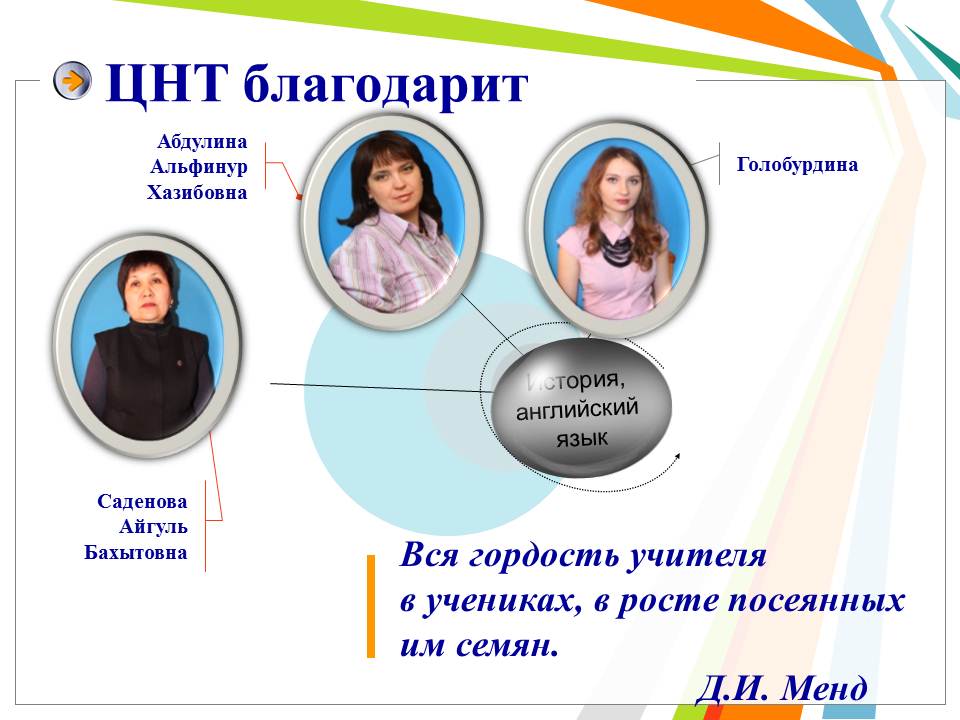 ЦНТ благодарит

Абдулина Альфинур Хазибовна

Голобурдина

История, английский язык

Саденова Айгуль Бахытовна

Вся гордость учителя в учениках, в росте посеянных им семян.

Д.И. Менд